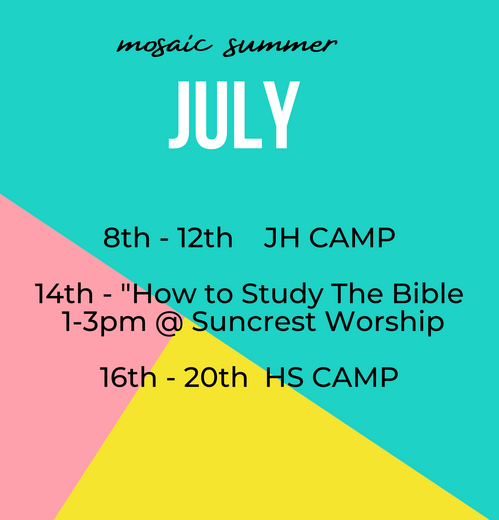 mosaic summer

JULY

8th - 12th JH CAMP

14th - "How to Study The Bible
1-3pm @ Suncrest Worship

16th - 20th HS CAMP